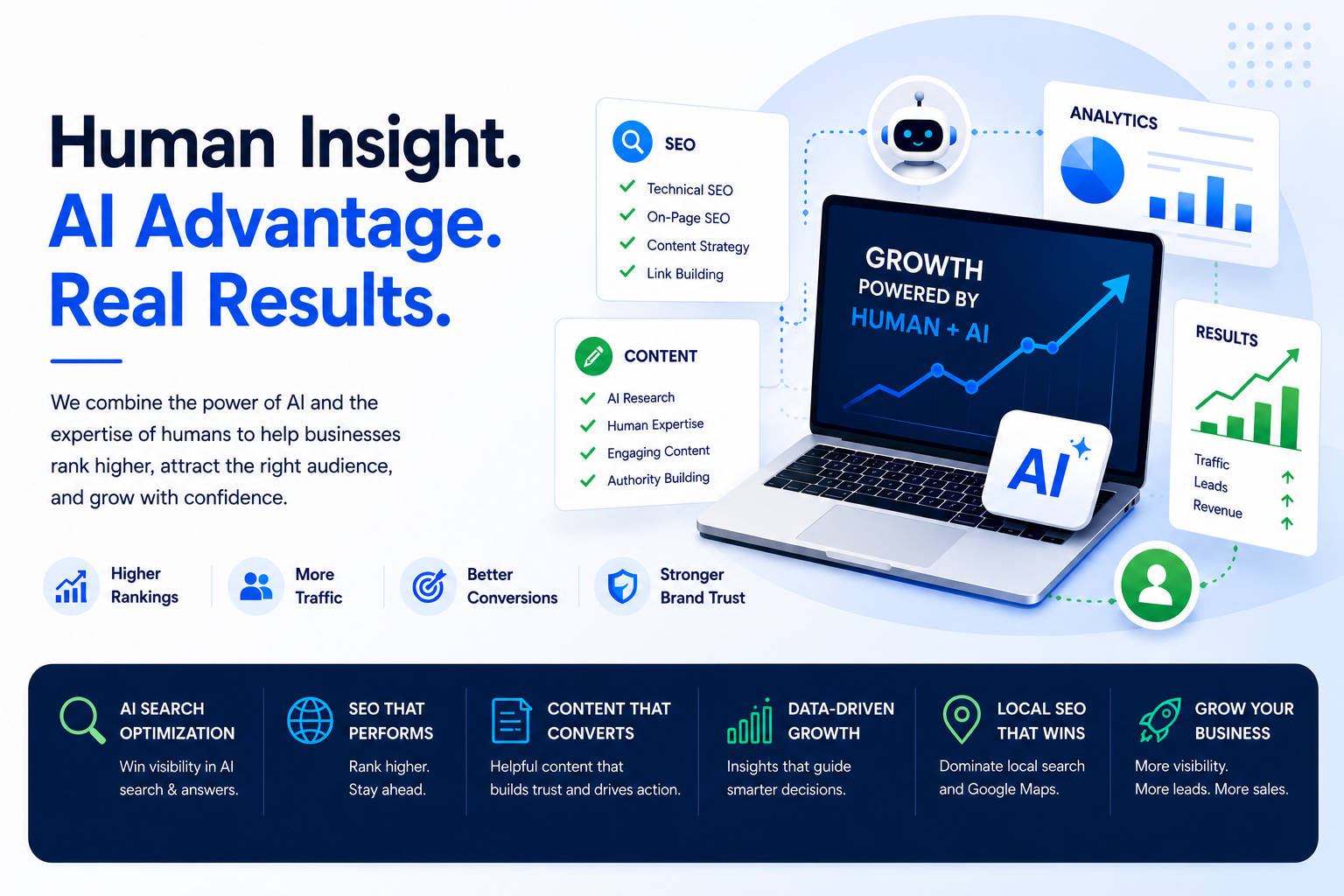 Human Insight.
AI Advantage.
Real Results.

We combine the power of AI and the expertise of humans to help businesses rank higher, attract the right audience, and grow with confidence.

Higher Rankings

More Traffic

Better Conversions

Stronger Brand Trust

SEO
Technical SEO
On-Page SEO
Content Strategy
Link Building

CONTENT
AI Research
Human Expertise
Engaging Content
Authority Building

GROWTH
POWERED BY
HUMAN + AI

AI

ANALYTICS

RESULTS
Traffic
Leads
Revenue

AI SEARCH OPTIMIZATION
Win visibility in AI search & answers.

SEO THAT PERFORMS
Rank higher. Stay ahead.

CONTENT THAT CONVERTS
Helpful content that builds trust and drives action.

DATA-DRIVEN GROWTH
Insights that guide smarter decisions.

LOCAL SEO THAT WINS
Dominate local search and Google Maps.

GROW YOUR BUSINESS
More visibility. More leads. More sales.